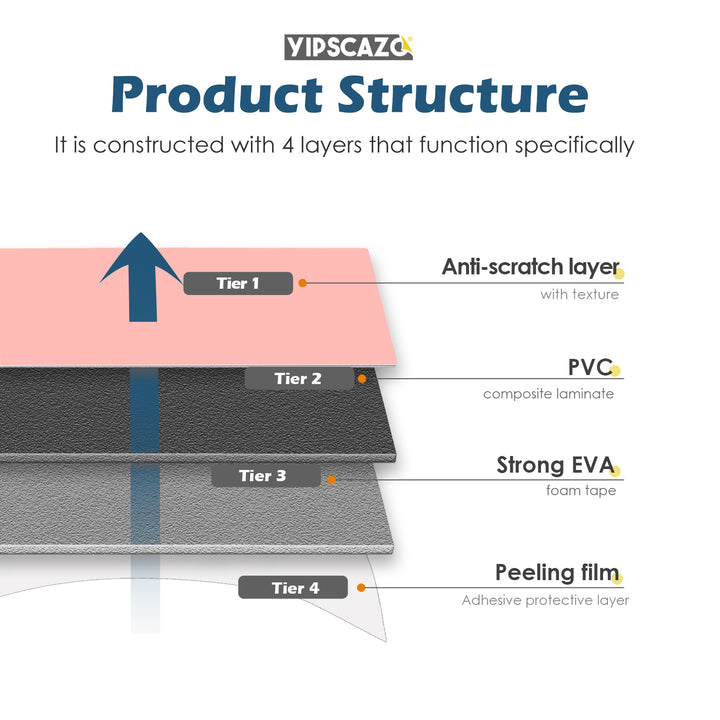 YIPSCAZO

Product Structure

It is constructed with 4 layers that function specifically

Tier 1
Anti-scratch layer
with texture

Tier 2
PVC
composite laminate

Tier 3
Strong EVA
foam tape

Tier 4
Peeling film
Adhesive protective layer